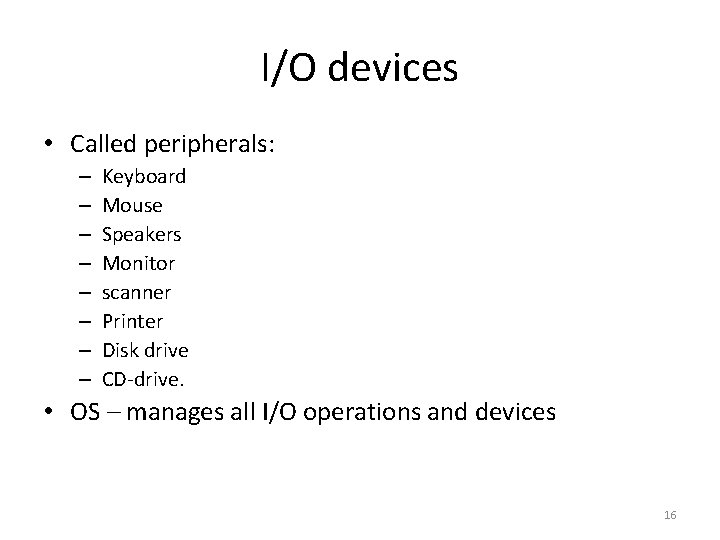 I/O devices

• Called peripherals:
  – Keyboard
  – Mouse
  – Speakers
  – Monitor
  – scanner
  – Printer
  – Disk drive
  – CD-drive.
• OS – manages all I/O operations and devices

16